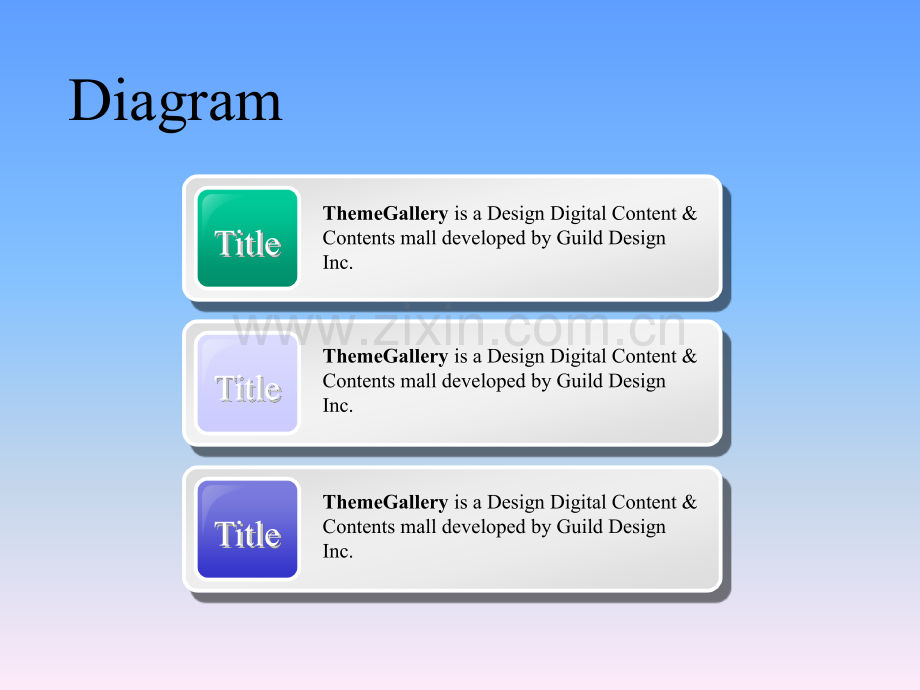 Diagram

Title

ThemeGallery is a Design Digital Content & Contents mall developed by Guild Design Inc.

www.zixin.com.cn

Title

ThemeGallery is a Design Digital Content & Contents mall developed by Guild Design Inc.

Title

ThemeGallery is a Design Digital Content & Contents mall developed by Guild Design Inc.